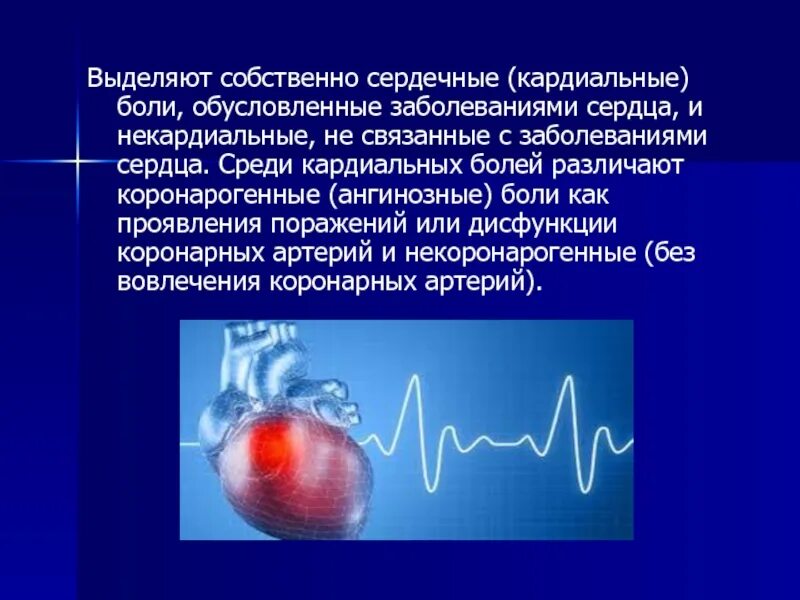 Выделяют собственно сердечные (кардиальные) боли, обусловленные заболеваниями сердца, и некардиальные, не связанные с заболеваниями сердца. Среди кардиальных болей различают коронарогенные (ангинозные) боли как проявления поражений или дисфункции коронарных артерий и некоронарогенные (без вовлечения коронарных артерий).